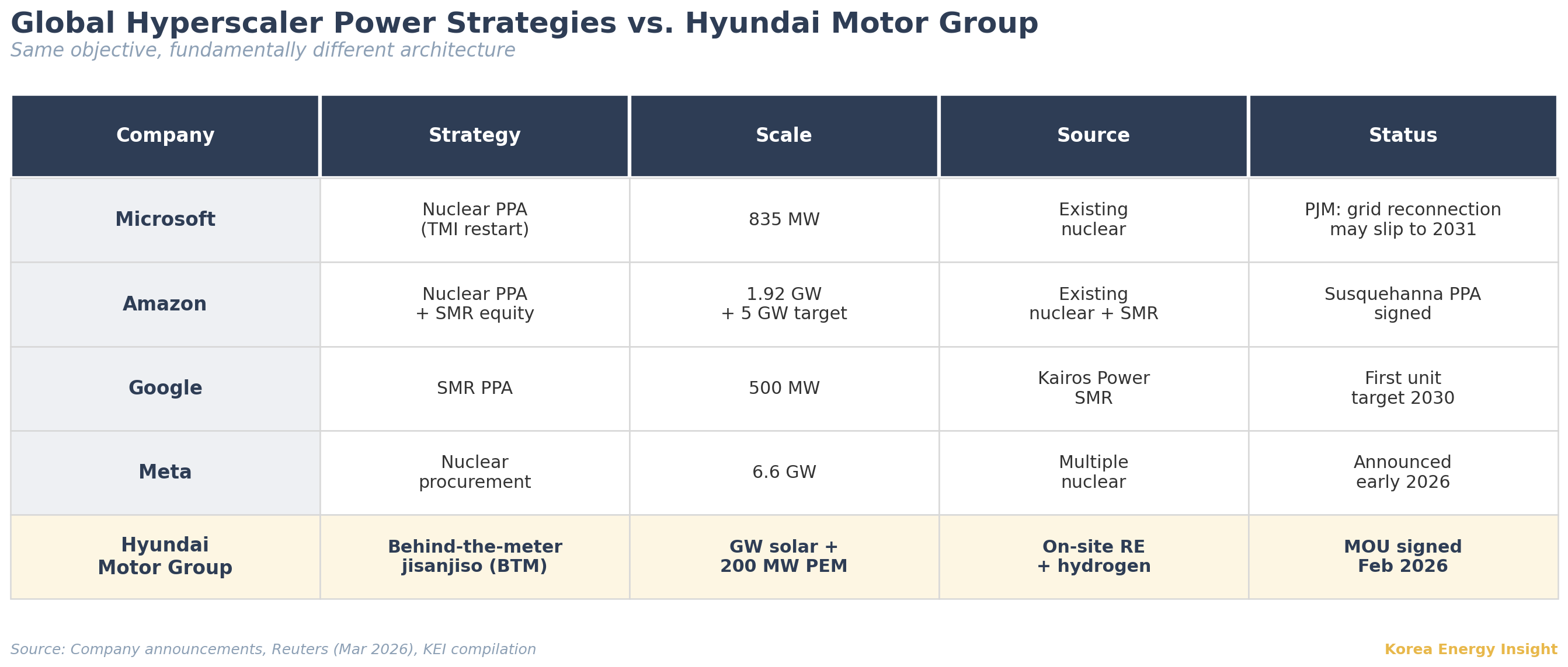 Global Hyperscaler Power Strategies vs. Hyundai Motor Group
Same objective, fundamentally different architecture

| Company | Strategy | Scale | Source | Status |
|---|---|---|---|---|
| Microsoft | Nuclear PPA (TMI restart) | 835 MW | Existing nuclear | PJM: grid reconnection may slip to 2031 |
| Amazon | Nuclear PPA + SMR equity | 1.92 GW + 5 GW target | Existing nuclear + SMR | Susquehanna PPA signed |
| Google | SMR PPA | 500 MW | Kairos Power SMR | First unit target 2030 |
| Meta | Nuclear procurement | 6.6 GW | Multiple nuclear | Announced early 2026 |
| Hyundai Motor Group | Behind-the-meter jisanjiso (BTM) | GW solar + 200 MW PEM | On-site RE + hydrogen | MOU signed Feb 2026 |

Source: Company announcements, Reuters (Mar 2026), KEI compilation
Korea Energy Insight